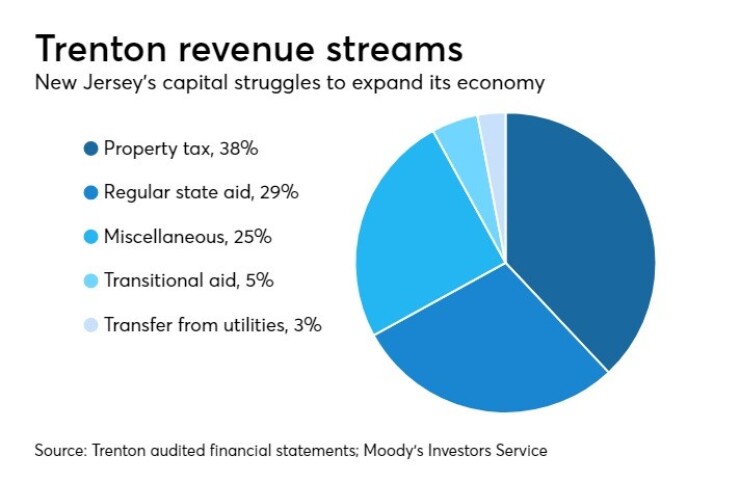 Trenton revenue streams

New Jersey's capital struggles to expand its economy

Property tax, 38%

Regular state aid, 29%

Miscellaneous, 25%

Transitional aid, 5%

Transfer from utilities, 3%

Source: Trenton audited financial statements; Moody's Investors Service